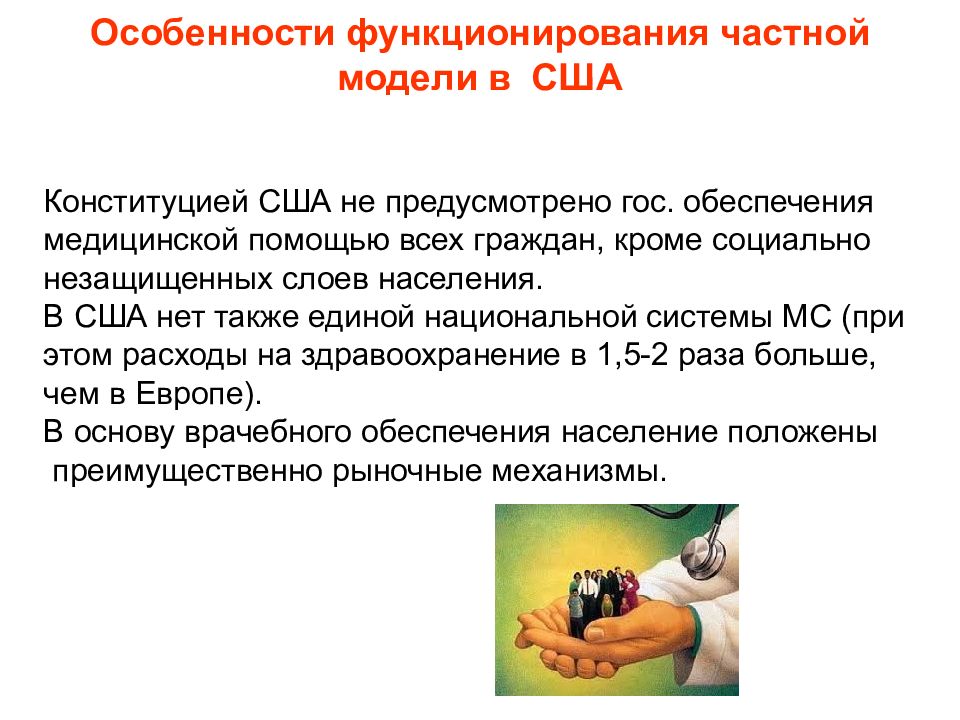 Особенности функционирования частной модели в США

Конституцией США не предусмотрено гос. обеспечения медицинской помощью всех граждан, кроме социально незащищенных слоев населения.
В США нет также единой национальной системы МС (при этом расходы на здравоохранение в 1,5-2 раза больше, чем в Европе).
В основу врачебного обеспечения население положены преимущественно рыночные механизмы.